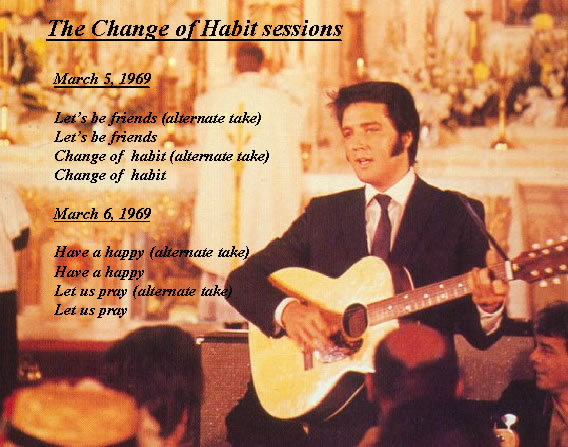 The Change of Habit sessions

March 5, 1969

Let's be friends (alternate take)
Let's be friends
Change of habit (alternate take)
Change of habit

March 6, 1969

Have a happy (alternate take)
Have a happy
Let us pray (alternate take)
Let us pray